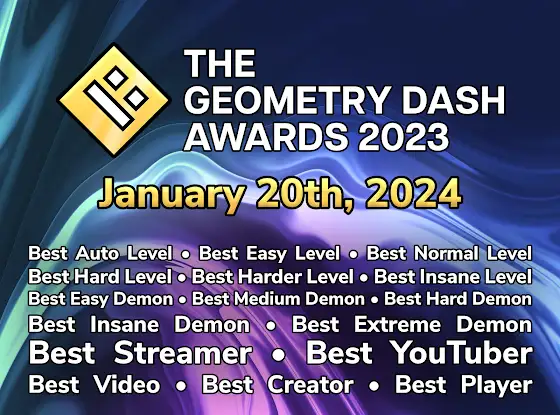 THE GEOMETRY DASH AWARDS 2023

January 20th, 2024

Best Auto Level • Best Easy Level • Best Normal Level
Best Hard Level • Best Harder Level • Best Insane Level
Best Easy Demon • Best Medium Demon • Best Hard Demon
Best Insane Demon • Best Extreme Demon
Best Streamer • Best YouTuber
Best Video • Best Creator • Best Player